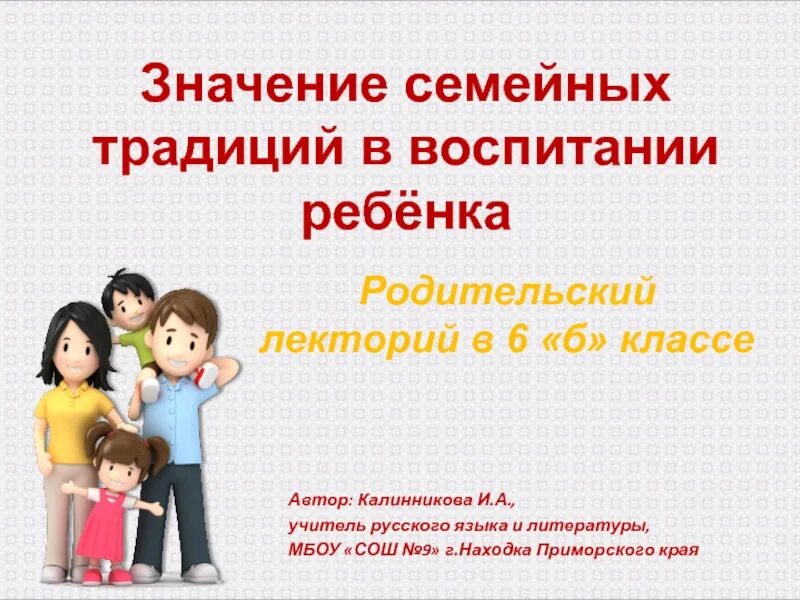 Значение семейных традиций в воспитании ребёнка

Родительский лекторий в 6 «б» классе

Автор: Калинникова И.А., учитель русского языка и литературы, МБОУ «СОШ №9» г.Находка Приморского края